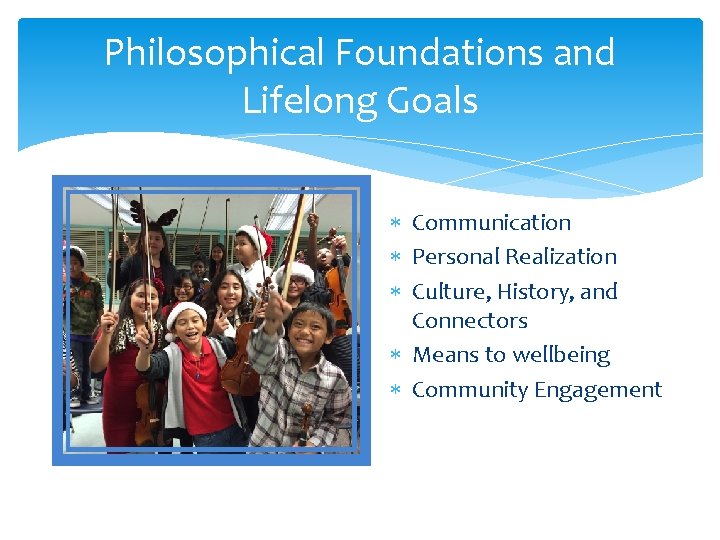 Philosophical Foundations and Lifelong Goals

* Communication
* Personal Realization
* Culture, History, and Connectors
* Means to wellbeing
* Community Engagement